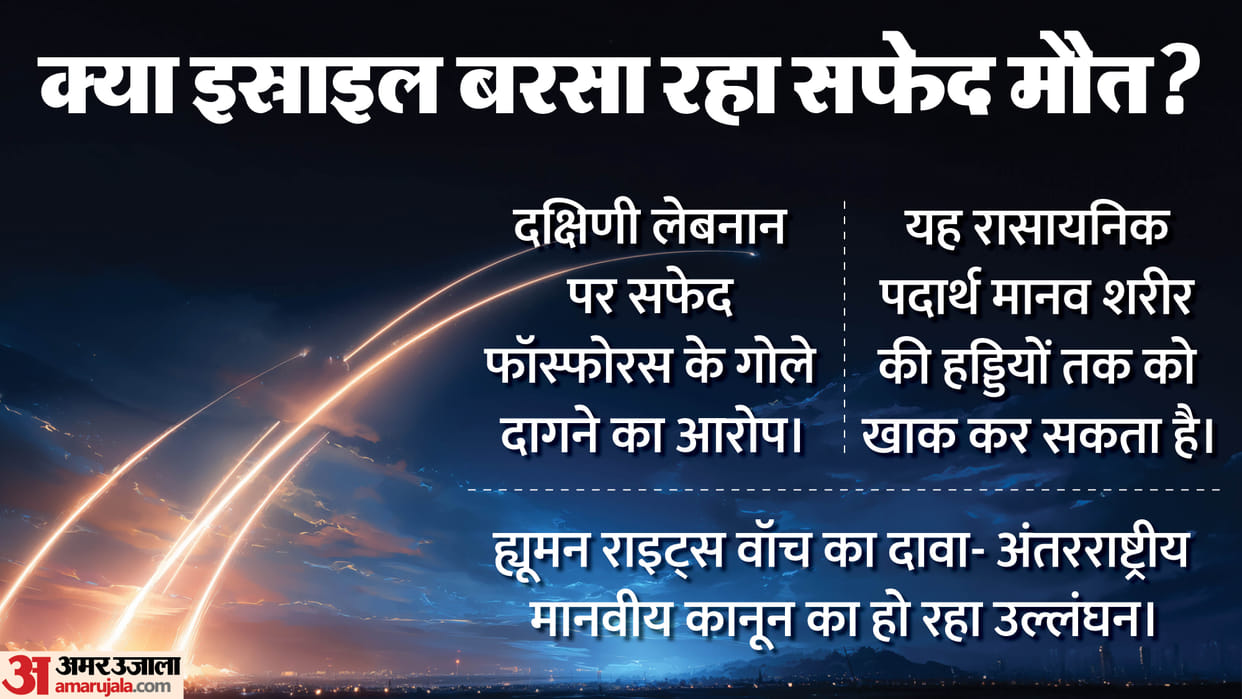 क्या इस्राइल बरसा रहा सफेद मौत?

दक्षिणी लेबनान पर सफेद फॉस्फोरस के गोले दागने का आरोप।

यह रासायनिक पदार्थ मानव शरीर की हड्डियों तक को खाक कर सकता है।

ह्यूमन राइट्स वॉच का दावा- अंतरराष्ट्रीय मानवीय कानून का हो रहा उल्लंघन।

अ अमर उजाला
amarujala.com